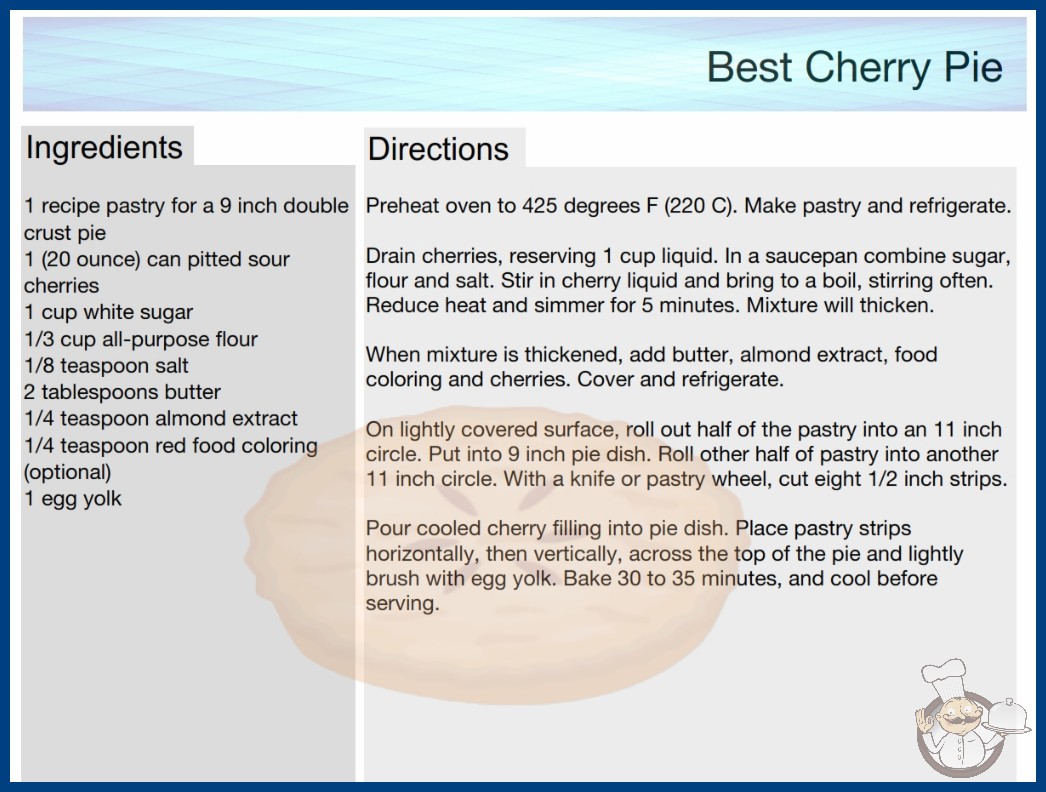 Best Cherry Pie

Ingredients

1 recipe pastry for a 9 inch double crust pie
1 (20 ounce) can pitted sour cherries
1 cup white sugar
1/3 cup all-purpose flour
1/8 teaspoon salt
2 tablespoons butter
1/4 teaspoon almond extract
1/4 teaspoon red food coloring (optional)
1 egg yolk

Directions

Preheat oven to 425 degrees F (220 C). Make pastry and refrigerate.

Drain cherries, reserving 1 cup liquid. In a saucepan combine sugar, flour and salt. Stir in cherry liquid and bring to a boil, stirring often. Reduce heat and simmer for 5 minutes. Mixture will thicken.

When mixture is thickened, add butter, almond extract, food coloring and cherries. Cover and refrigerate.

On lightly covered surface, roll out half of the pastry into an 11 inch circle. Put into 9 inch pie dish. Roll other half of pastry into another 11 inch circle. With a knife or pastry wheel, cut eight 1/2 inch strips.

Pour cooled cherry filling into pie dish. Place pastry strips horizontally, then vertically, across the top of the pie and lightly brush with egg yolk. Bake 30 to 35 minutes, and cool before serving.